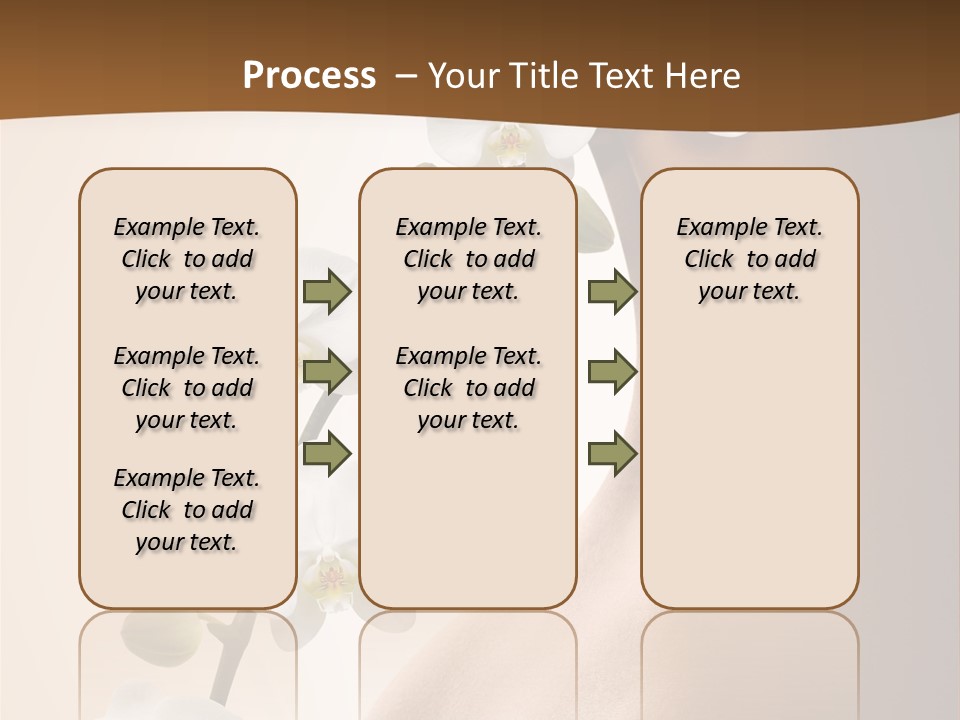 Process – Your Title Text Here

Example Text. Click to add your text.

Example Text. Click to add your text.

Example Text. Click to add your text.

Example Text. Click to add your text.

Example Text. Click to add your text.

Example Text. Click to add your text.